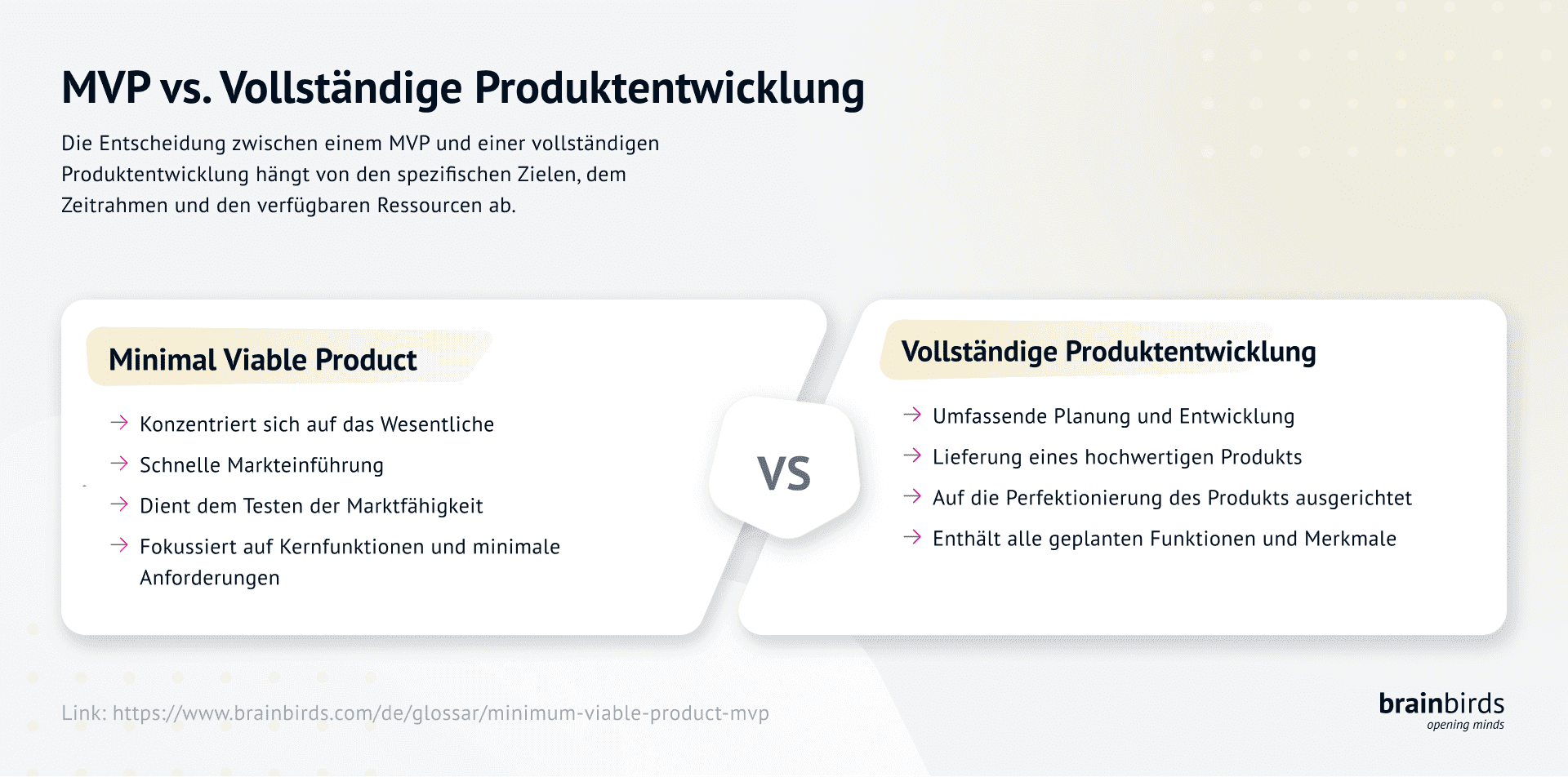 MVP vs. Vollständige Produktentwicklung

Die Entscheidung zwischen einem MVP und einer vollständigen Produktentwicklung hängt von den spezifischen Zielen, dem Zeitrahmen und den verfügbaren Ressourcen ab.

Minimal Viable Product

→ Konzentriert sich auf das Wesentliche
→ Schnelle Markteinführung
→ Dient dem Testen der Marktfähigkeit
→ Fokussiert auf Kernfunktionen und minimale Anforderungen

VS

Vollständige Produktentwicklung

→ Umfassende Planung und Entwicklung
→ Lieferung eines hochwertigen Produkts
→ Auf die Perfektionierung des Produkts ausgerichtet
→ Enthält alle geplanten Funktionen und Merkmale

Link: https://www.brainbirds.com/de/glossar/minimum-viable-product-mvp

brainbirds
opening minds